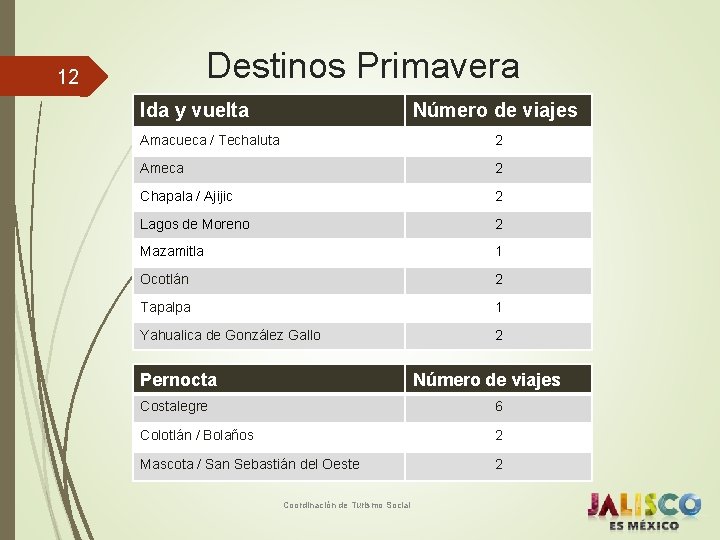 12

Destinos Primavera

| Ida y vuelta | Número de viajes |
|---|---|
| Amacueca / Techaluta | 2 |
| Ameca | 2 |
| Chapala / Ajijic | 2 |
| Lagos de Moreno | 2 |
| Mazamitla | 1 |
| Ocotlán | 2 |
| Tapalpa | 1 |
| Yahualica de González Gallo | 2 |

| Pernocta | Número de viajes |
|---|---|
| Costalegre | 6 |
| Colotlán / Bolaños | 2 |
| Mascota / San Sebastián del Oeste | 2 |

Coordinación de Turismo Social

JALISCO
ES MÉXICO